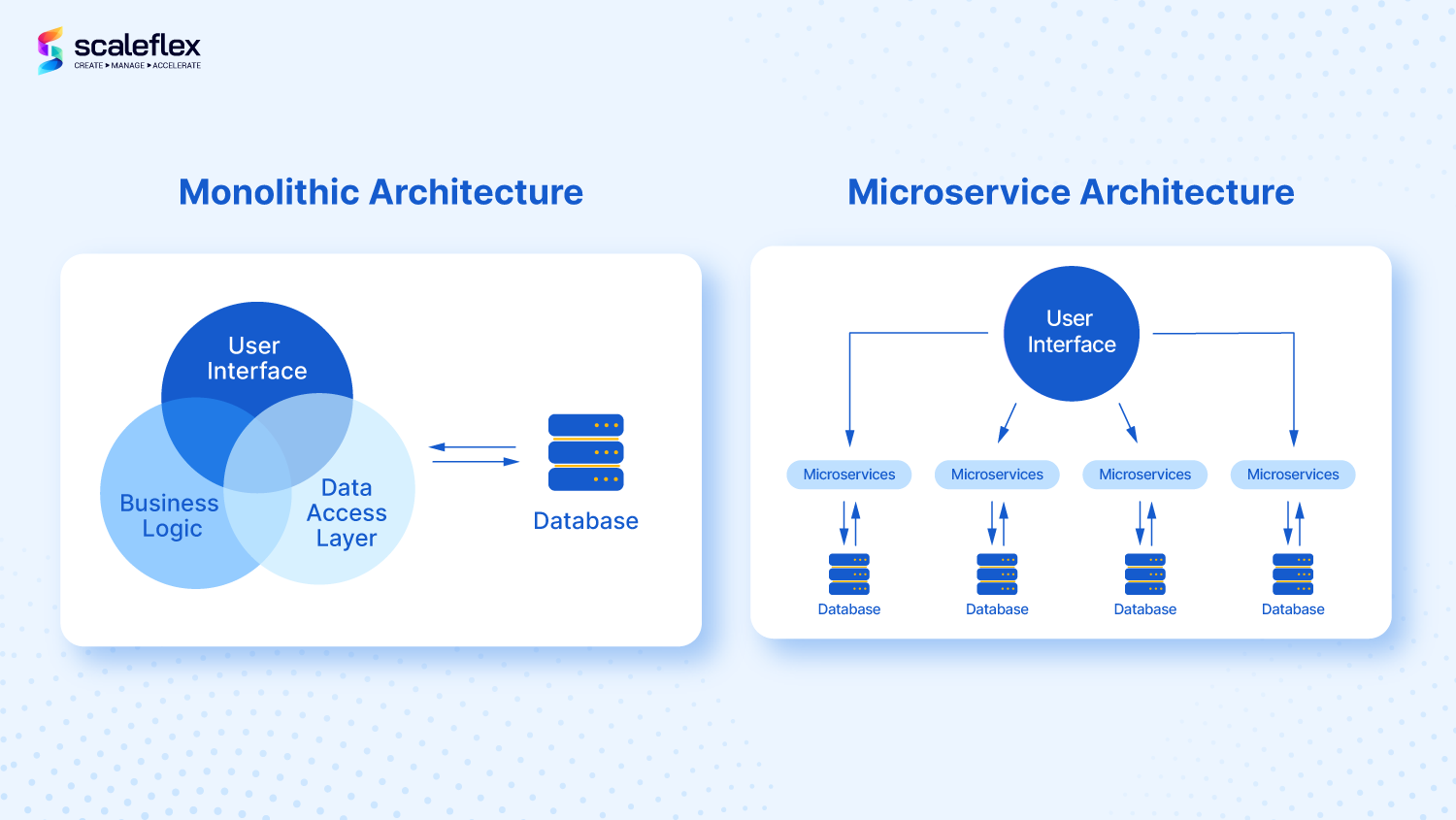 scaleflex
CREATE ▸ MANAGE ▸ ACCELERATE

Monolithic Architecture

User Interface

Business Logic

Data Access Layer

Database

Microservice Architecture

User Interface

Microservices

Microservices

Microservices

Microservices

Database

Database

Database

Database